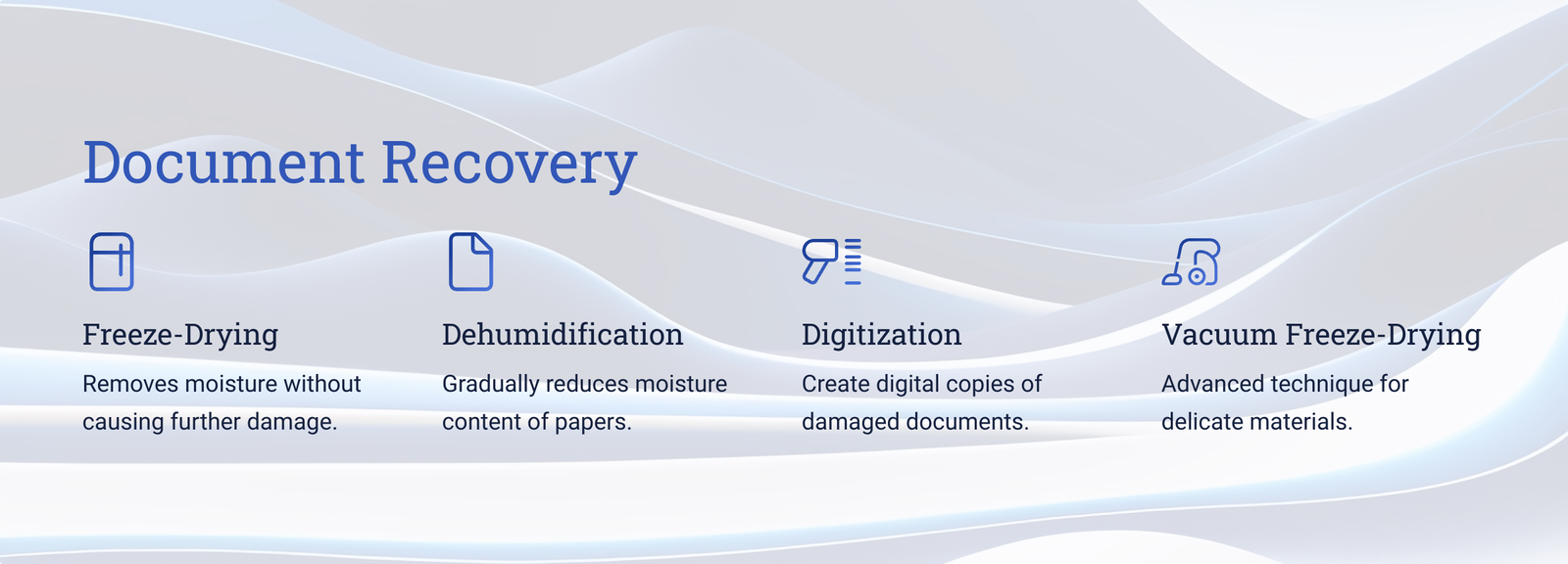 Document Recovery

Freeze-Drying

Removes moisture without causing further damage.

Dehumidification

Gradually reduces moisture content of papers.

Digitization

Create digital copies of damaged documents.

Vacuum Freeze-Drying

Advanced technique for delicate materials.